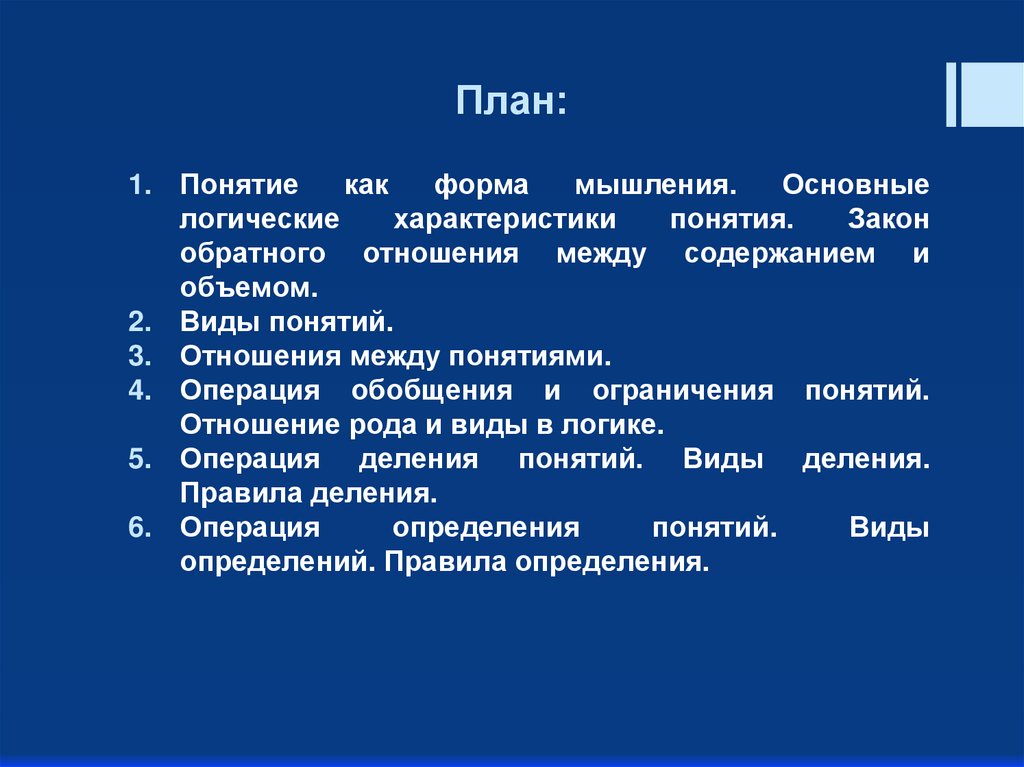 План:

1. Понятие как форма мышления. Основные логические характеристики понятия. Закон обратного отношения между содержанием и объемом.
2. Виды понятий.
3. Отношения между понятиями.
4. Операция обобщения и ограничения понятий. Отношение рода и виды в логике.
5. Операция деления понятий. Виды деления. Правила деления.
6. Операция определения понятий. Виды определений. Правила определения.